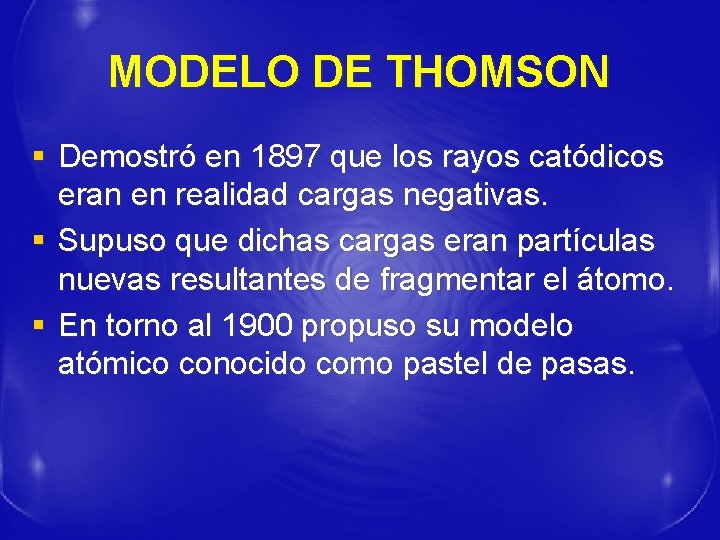 MODELO DE THOMSON

▪ Demostró en 1897 que los rayos catódicos eran en realidad cargas negativas.

▪ Supuso que dichas cargas eran partículas nuevas resultantes de fragmentar el átomo.

▪ En torno al 1900 propuso su modelo atómico conocido como pastel de pasas.